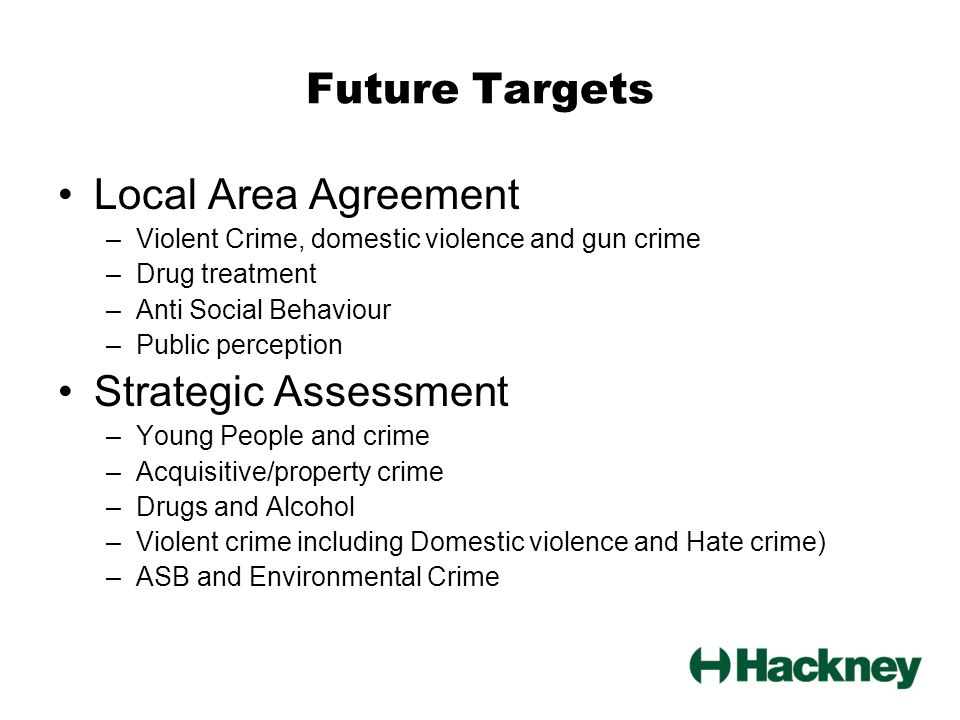 Future Targets

• Local Area Agreement
– Violent Crime, domestic violence and gun crime
– Drug treatment
– Anti Social Behaviour
– Public perception

• Strategic Assessment
– Young People and crime
– Acquisitive/property crime
– Drugs and Alcohol
– Violent crime including Domestic violence and Hate crime)
– ASB and Environmental Crime

Hackney